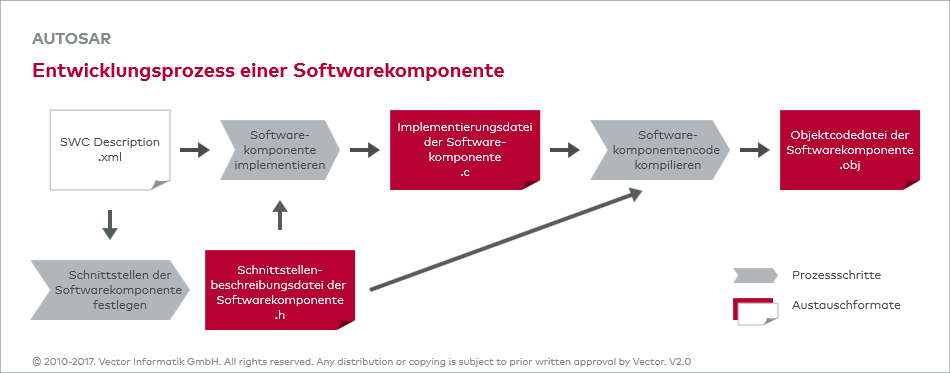 AUTOSAR

Entwicklungsprozess einer Softwarekomponente

SWC Description .xml

Software-komponente implementieren

Implementierungsdatei der Software-komponente .c

Software-komponentencode kompilieren

Objektcodedatei der Softwarekomponente .obj

Schnittstellen der Softwarekomponente festlegen

Schnittstellen-beschreibungsdatei der Softwarekomponente .h

Prozessschritte

Austauschformate

© 2010-2017. Vector Informatik GmbH. All rights reserved. Any distribution or copying is subject to prior written approval by Vector. V2.0